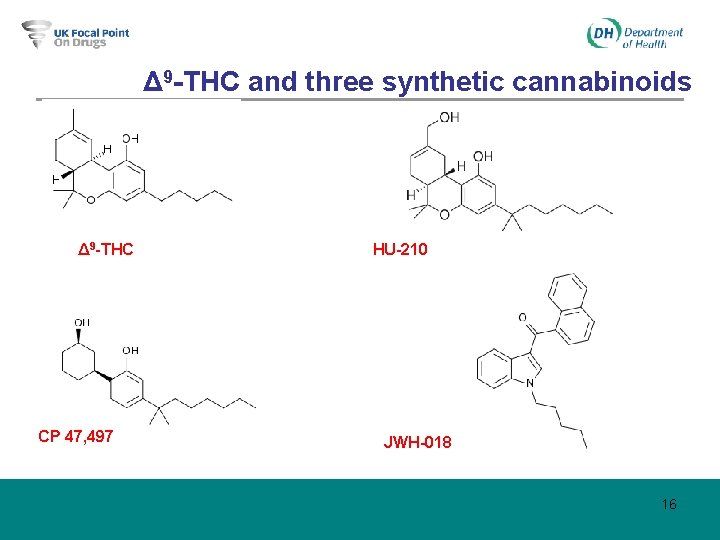 UK Focal Point On Drugs

DH Department of Health

$\Delta^9$-THC and three synthetic cannabinoids

OH
H
H
O

$\Delta^9$-THC

OH
OH
H
H
O

HU-210

OH
OH

CP 47,497

O
N

JWH-018

16